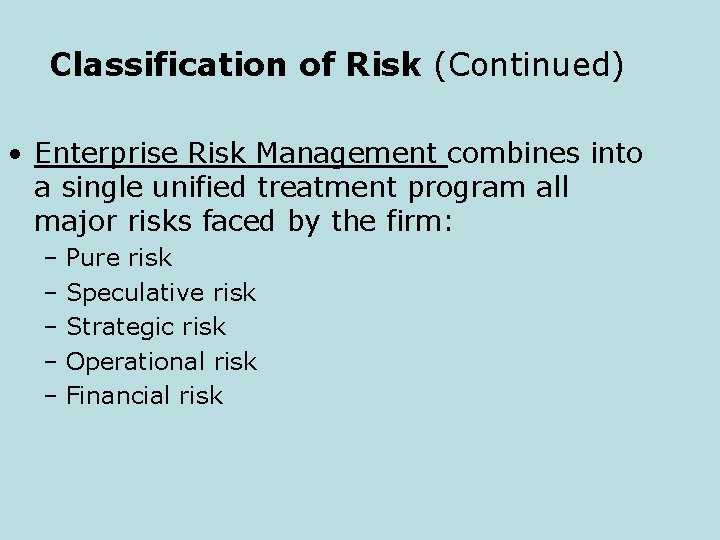 Classification of Risk (Continued)

• Enterprise Risk Management combines into a single unified treatment program all major risks faced by the firm:
– Pure risk
– Speculative risk
– Strategic risk
– Operational risk
– Financial risk